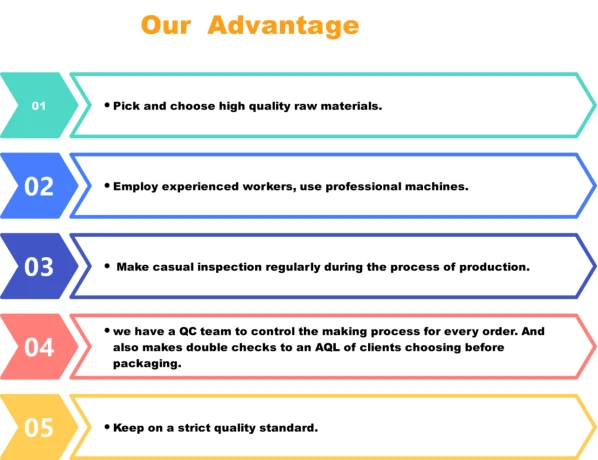 Our Advantage

01

• Pick and choose high quality raw materials.

02

• Employ experienced workers, use professional machines.

03

• Make casual inspection regularly during the process of production.

04

• we have a QC team to control the making process for every order. And also makes double checks to an AQL of clients choosing before packaging.

05

• Keep on a strict quality standard.